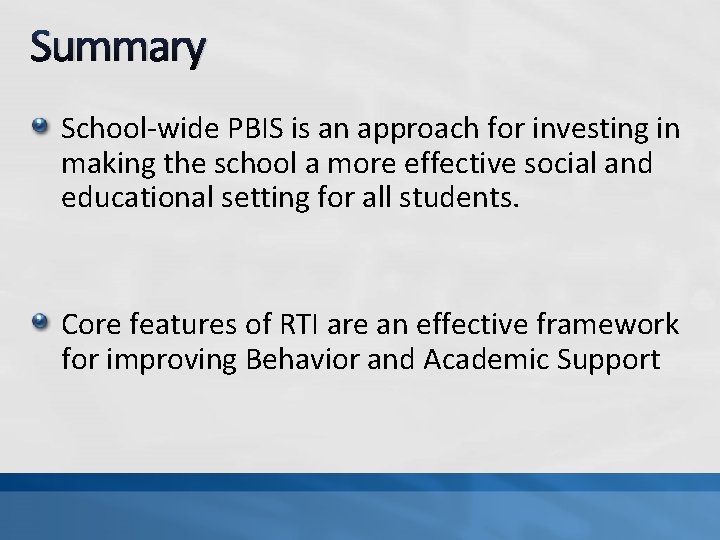 Summary

School-wide PBIS is an approach for investing in making the school a more effective social and educational setting for all students.

Core features of RTI are an effective framework for improving Behavior and Academic Support